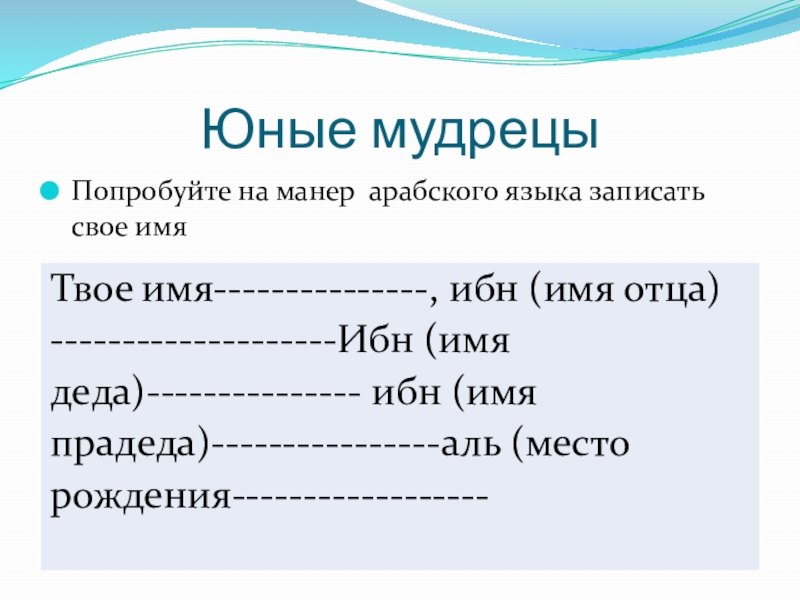 Юные мудрецы

Попробуйте на манер арабского языка записать свое имя

Твое имя--------------, ибн (имя отца) -------------------Ибн (имя деда)-------------- ибн (имя прадеда)---------------аль (место рождения-----------------